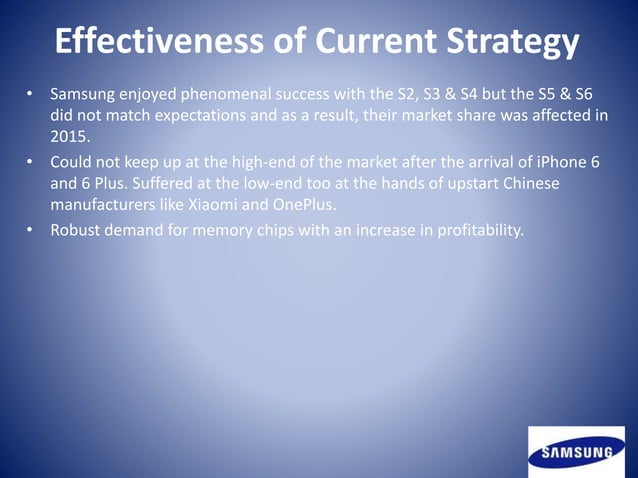 Effectiveness of Current Strategy

• Samsung enjoyed phenomenal success with the S2, S3 & S4 but the S5 & S6 did not match expectations and as a result, their market share was affected in 2015.
• Could not keep up at the high-end of the market after the arrival of iPhone 6 and 6 Plus. Suffered at the low-end too at the hands of upstart Chinese manufacturers like Xiaomi and OnePlus.
• Robust demand for memory chips with an increase in profitability.

SAMSUNG